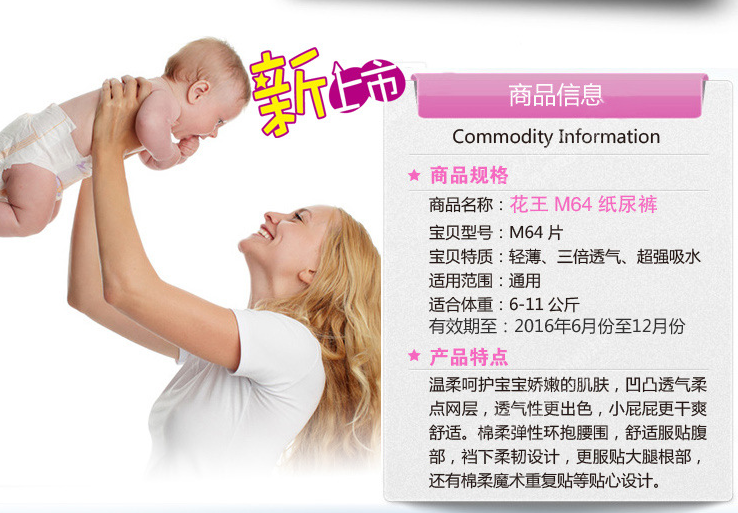 新上市

商品信息

Commodity Information

★ 商品规格

商品名称：花王 M64 纸尿裤
宝贝型号：M64 片
宝贝特质：轻薄、三倍透气、超强吸水
适用范围：通用
适合体重：6-11 公斤
有效期至：2016年6月份至12月份

★ 产品特点

温柔呵护宝宝娇嫩的肌肤，凹凸透气柔点网层，透气性更出色，小屁屁更干爽舒适。棉柔弹性环抱腰围，舒适服贴腹部，裆下柔韧设计，更服贴大腿根部，还有棉柔魔术重复贴等贴心设计。